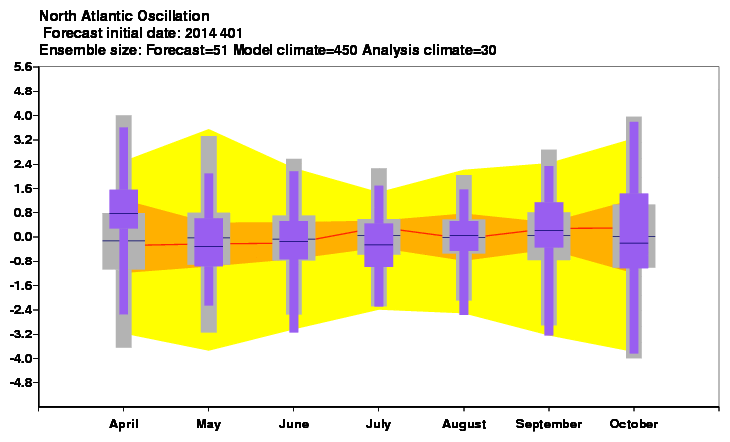 North Atlantic Oscillation
Forecast initial date: 2014 401
Ensemble size: Forecast=51 Model climate=450 Analysis climate=30

5.6
4.8
4.0
3.2
2.4
1.6
0.8
0.0
-0.8
-1.6
-2.4
-3.2
-4.0
-4.8

April
May
June
July
August
September
October